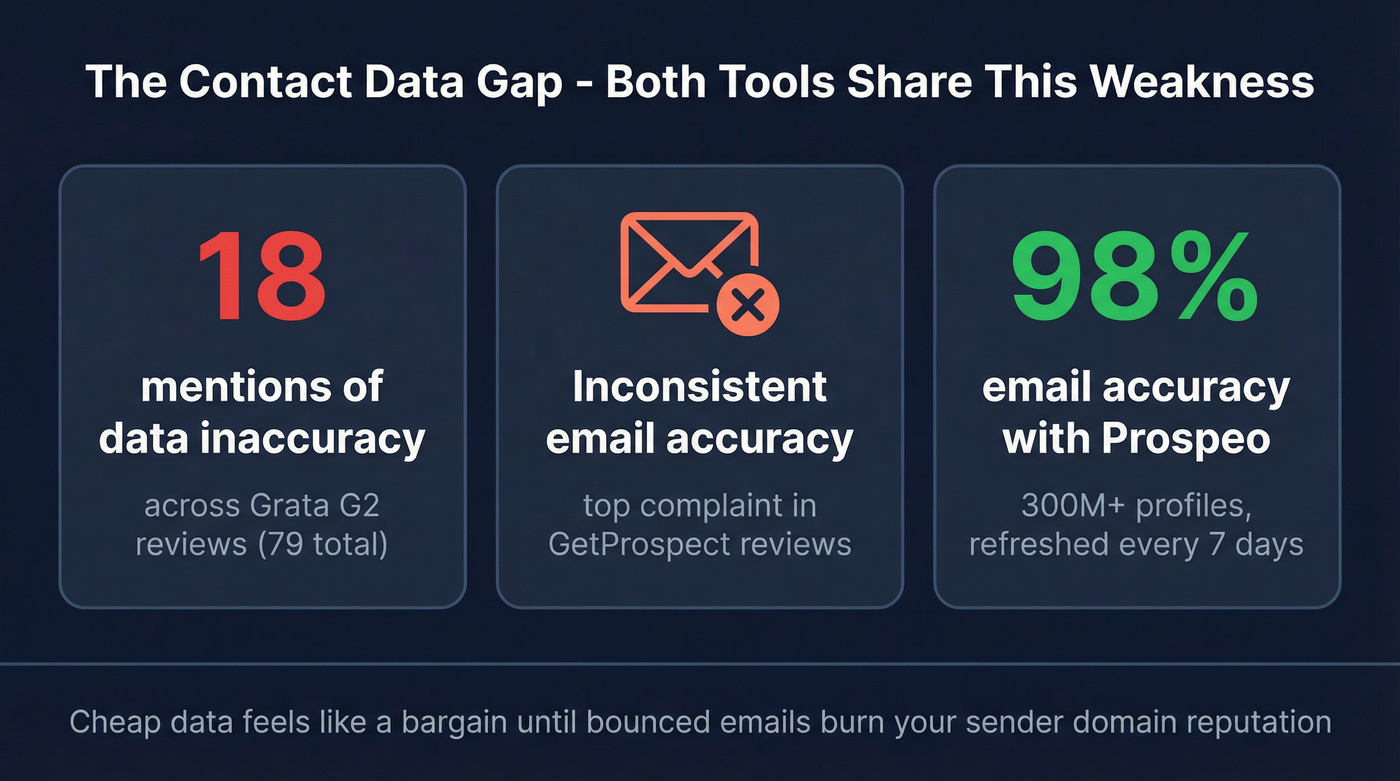 The Contact Data Gap - Both Tools Share This Weakness

18

mentions of data inaccuracy

across Grata G2 reviews (79 total)

Inconsistent email accuracy

top complaint in GetProspect reviews

98%

email accuracy with Prospeo

300M+ profiles, refreshed every 7 days

Cheap data feels like a bargain until bounced emails burn your sender domain reputation